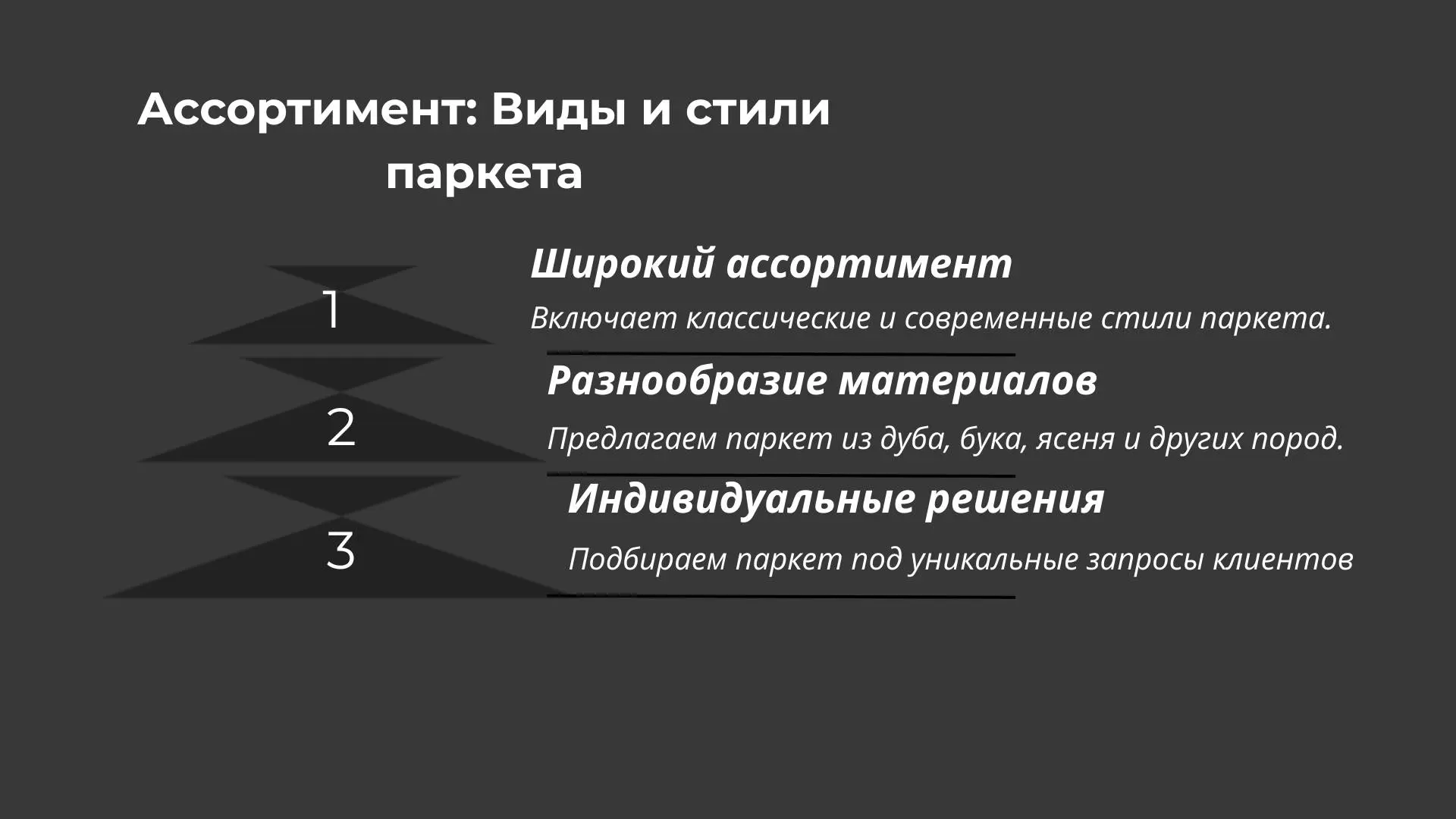 Ассортимент: Виды и стили паркета

1

Широкий ассортимент

Включает классические и современные стили паркета.

2

Разнообразие материалов

Предлагаем паркет из дуба, бука, ясеня и других пород.

3

Индивидуальные решения

Подбираем паркет под уникальные запросы клиентов